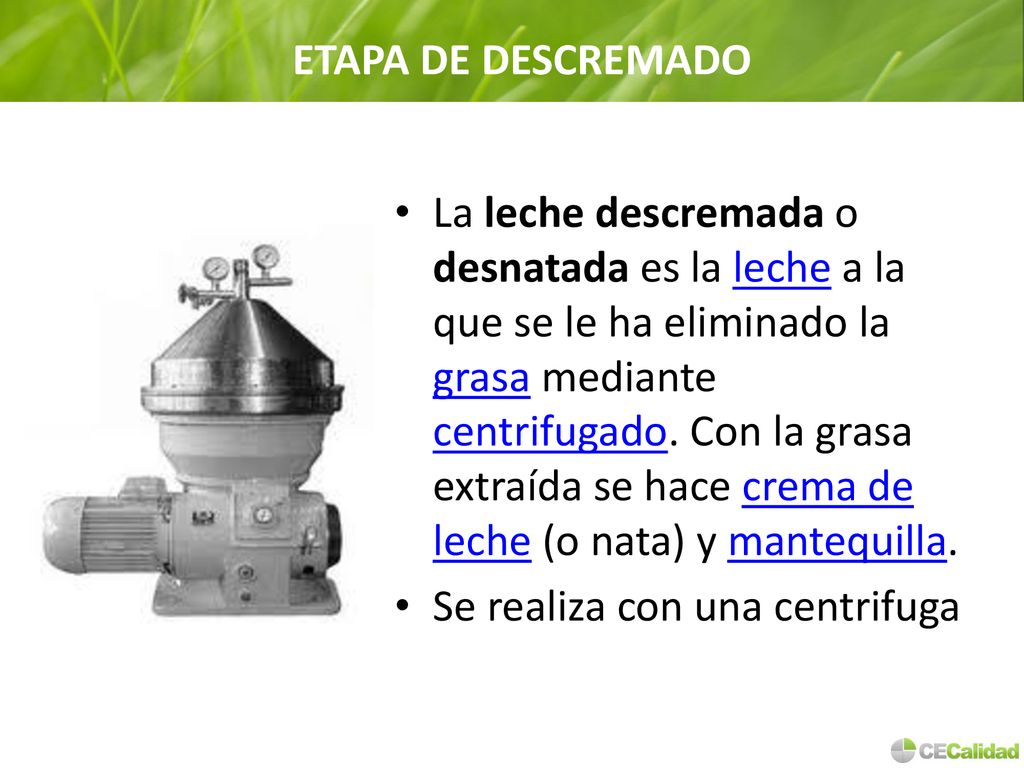 ETAPA DE DESCREMADO

• La leche descremada o desnatada es la leche a la que se le ha eliminado la grasa mediante centrifugado. Con la grasa extraída se hace crema de leche (o nata) y mantequilla.

• Se realiza con una centrifuga

CECalidad